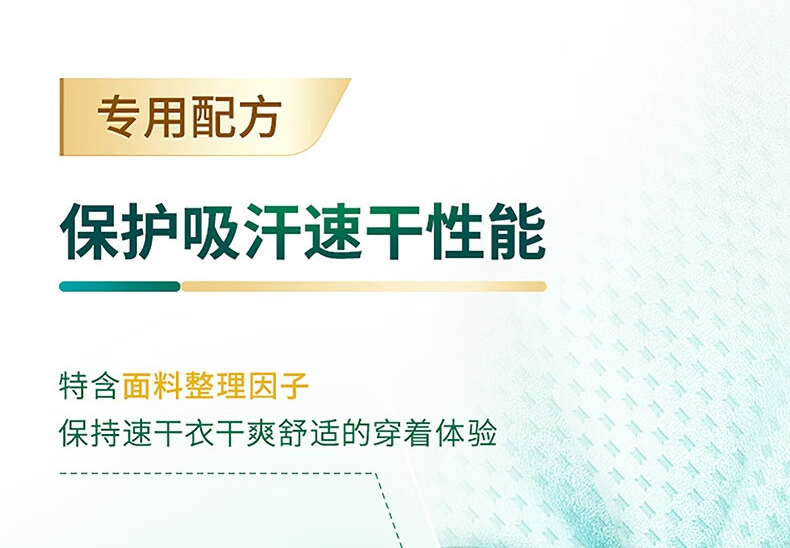 专用配方

保护吸汗速干性能

特含面料整理因子
保持速干衣干爽舒适的穿着体验